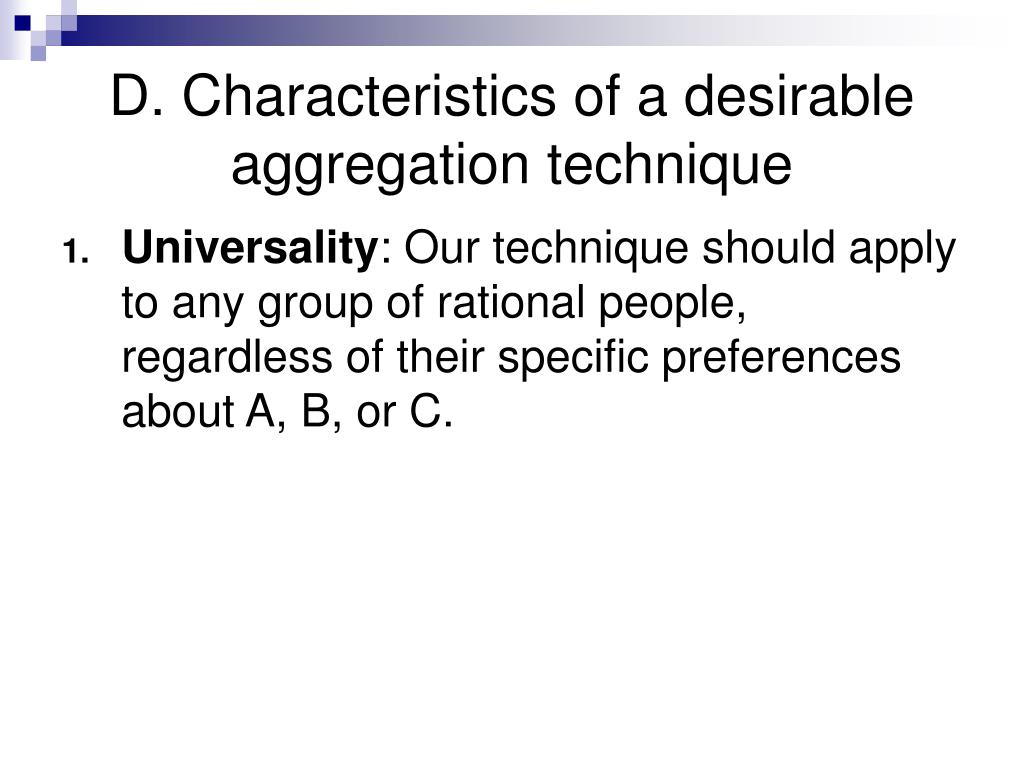 D. Characteristics of a desirable aggregation technique

1. Universality: Our technique should apply to any group of rational people, regardless of their specific preferences about A, B, or C.